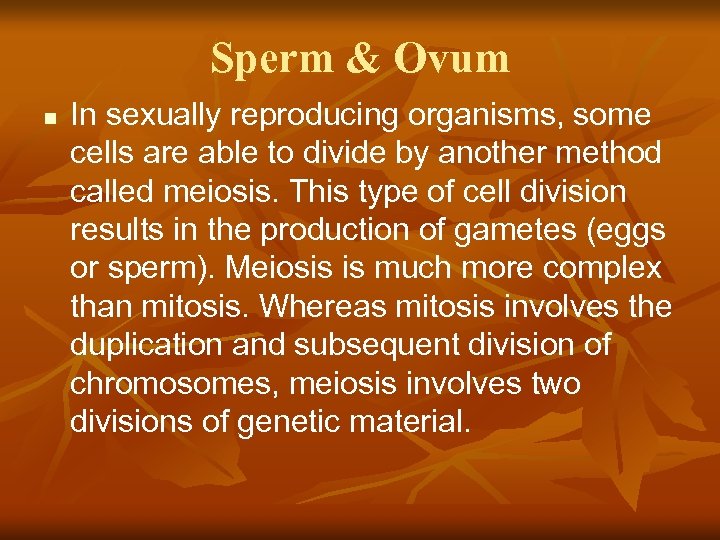 Sperm & Ovum

■ In sexually reproducing organisms, some cells are able to divide by another method called meiosis. This type of cell division results in the production of gametes (eggs or sperm). Meiosis is much more complex than mitosis. Whereas mitosis involves the duplication and subsequent division of chromosomes, meiosis involves two divisions of genetic material.